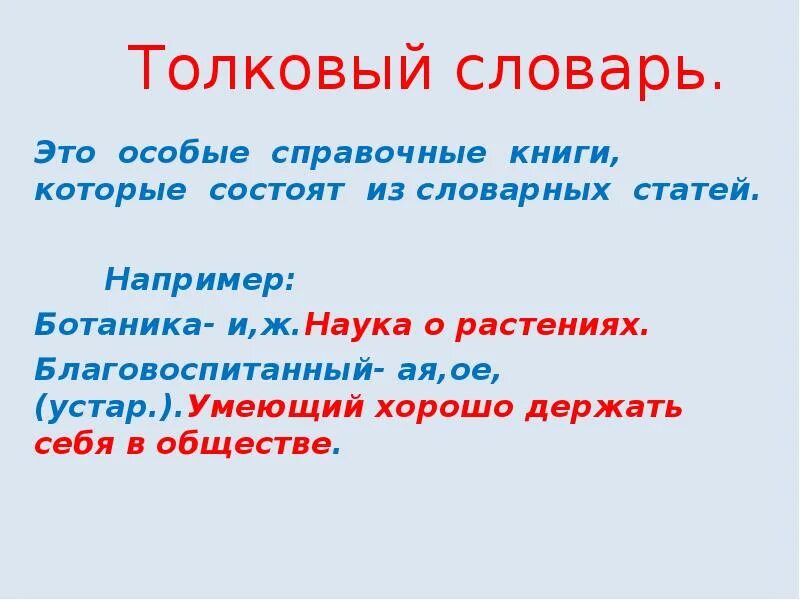 Толковый словарь.

Это особые справочные книги, которые состоят из словарных статей.

Например:

Ботаника- и,ж.Наука о растениях.

Благовоспитанный- ая,ое, (устар.).Умеющий хорошо держать себя в обществе.